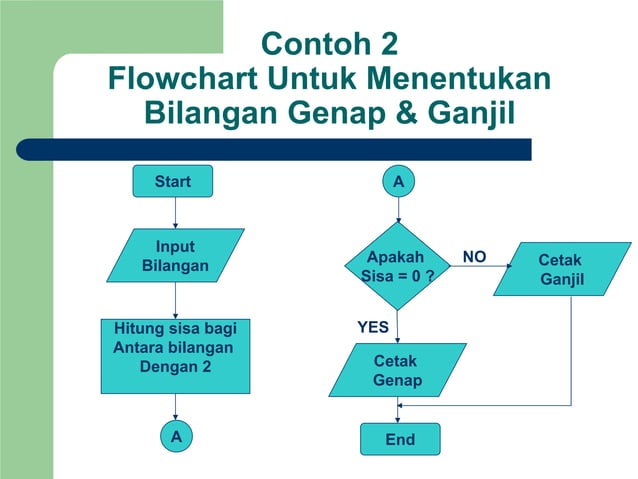 Contoh 2
Flowchart Untuk Menentukan Bilangan Genap & Ganjil

Start

Input Bilangan

Hitung sisa bagi Antara bilangan Dengan 2

A

A

Apakah Sisa = 0 ?

NO

Cetak Ganjil

YES

Cetak Genap

End